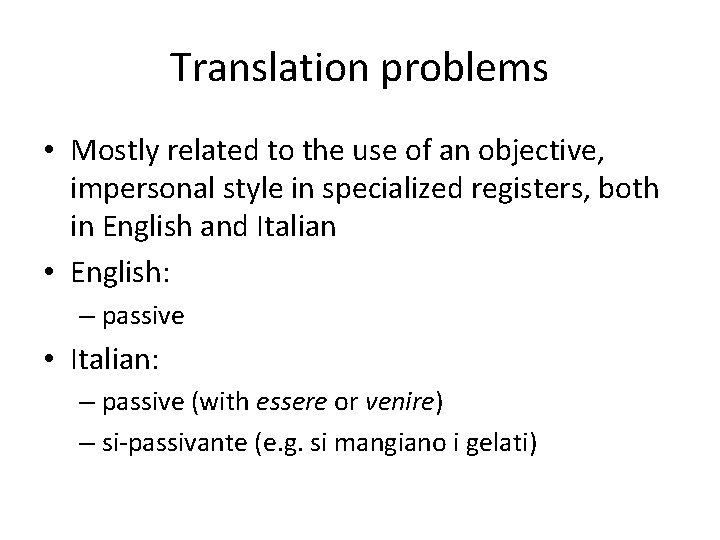 Translation problems

• Mostly related to the use of an objective, impersonal style in specialized registers, both in English and Italian
• English:
– passive
• Italian:
– passive (with essere or venire)
– si-passivante (e.g. si mangiano i gelati)